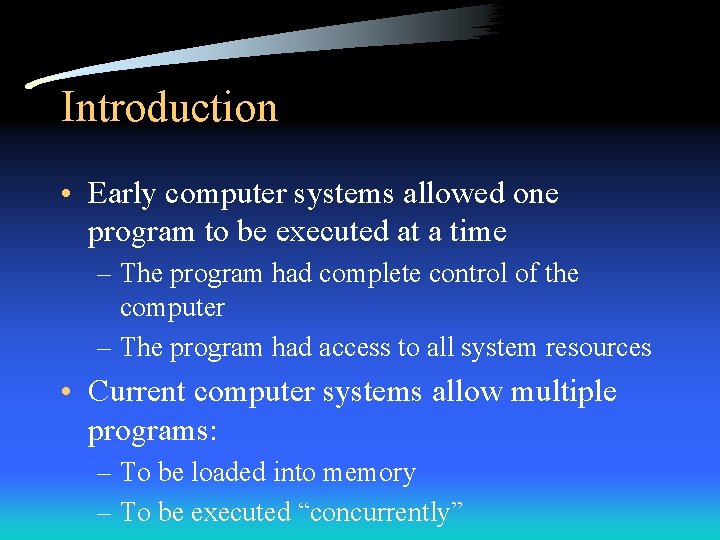 Introduction

• Early computer systems allowed one program to be executed at a time
– The program had complete control of the computer
– The program had access to all system resources
• Current computer systems allow multiple programs:
– To be loaded into memory
– To be executed “concurrently”